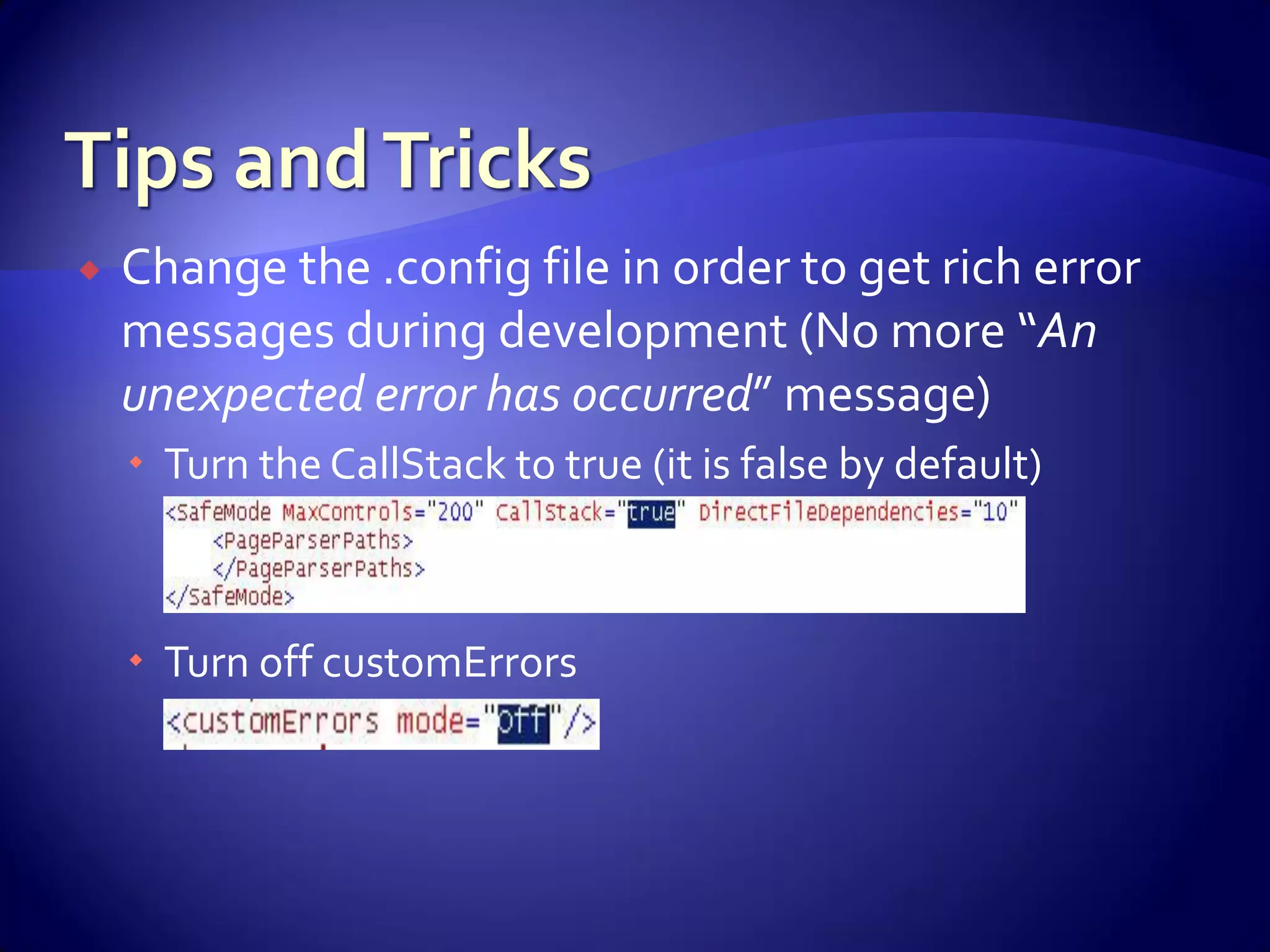 Tips and Tricks

Change the .config file in order to get rich error messages during development (No more “An unexpected error has occurred” message)

Turn the CallStack to true (it is false by default)

<SafeMode MaxControls="200" CallStack="true" DirectFileDependencies="10"
<PageParserPaths>
</PageParserPaths>
</SafeMode>

Turn off customErrors

<customErrors mode="Off"/>